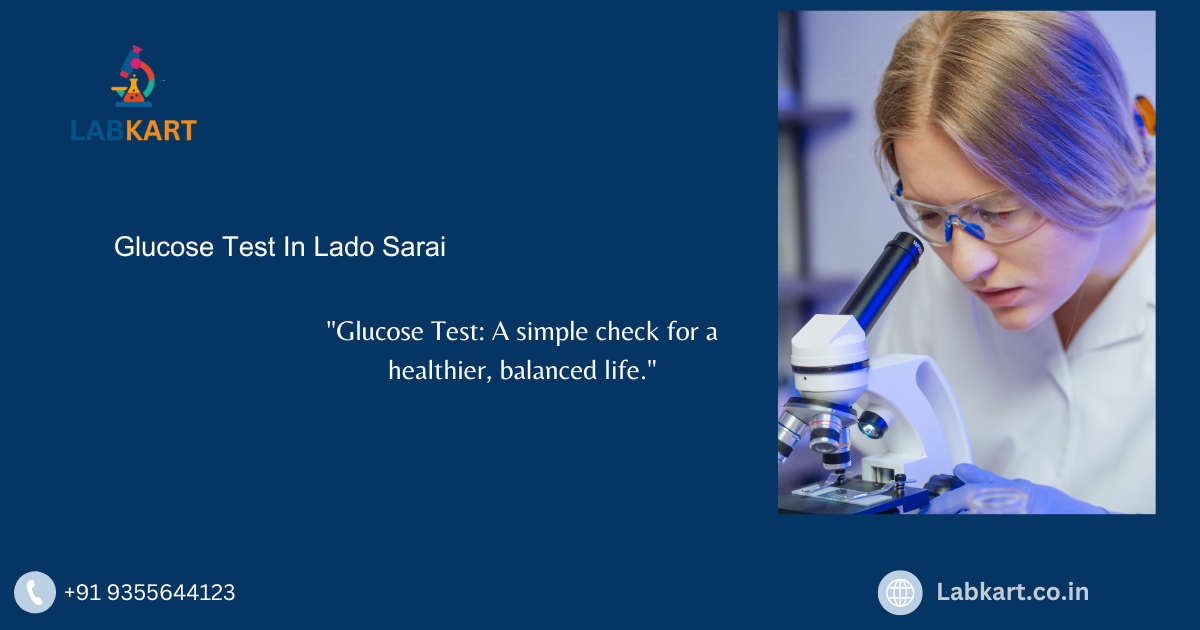 LABKART

Glucose Test In Lado Sarai

"Glucose Test: A simple check for a healthier, balanced life."

+91 9355644123

Labkart.co.in